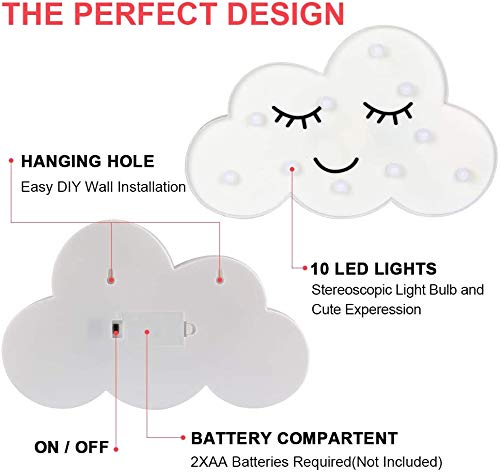 THE PERFECT DESIGN

HANGING HOLE
Easy DIY Wall Installation

10 LED LIGHTS
Stereoscopic Light Bulb and Cute Experession

ON / OFF

BATTERY COMPARTENT
2XAA Batteries Required(Not Included)